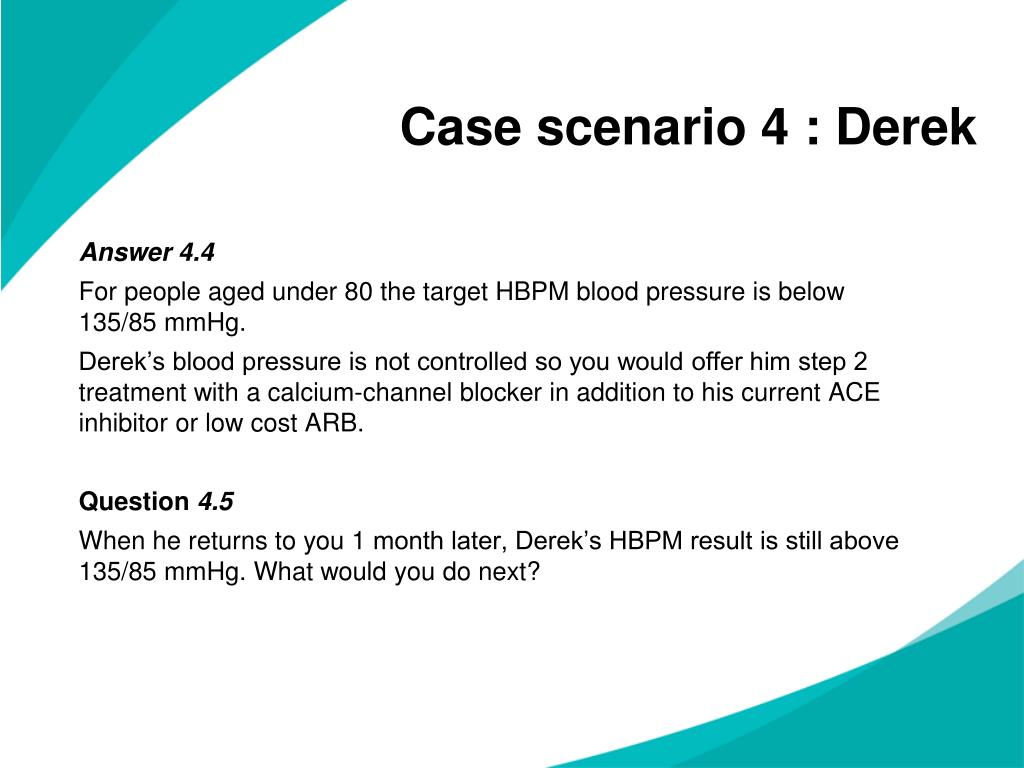 Case scenario 4 : Derek

Answer 4.4

For people aged under 80 the target HBPM blood pressure is below 135/85 mmHg.

Derek’s blood pressure is not controlled so you would offer him step 2 treatment with a calcium-channel blocker in addition to his current ACE inhibitor or low cost ARB.

Question 4.5

When he returns to you 1 month later, Derek’s HBPM result is still above 135/85 mmHg. What would you do next?